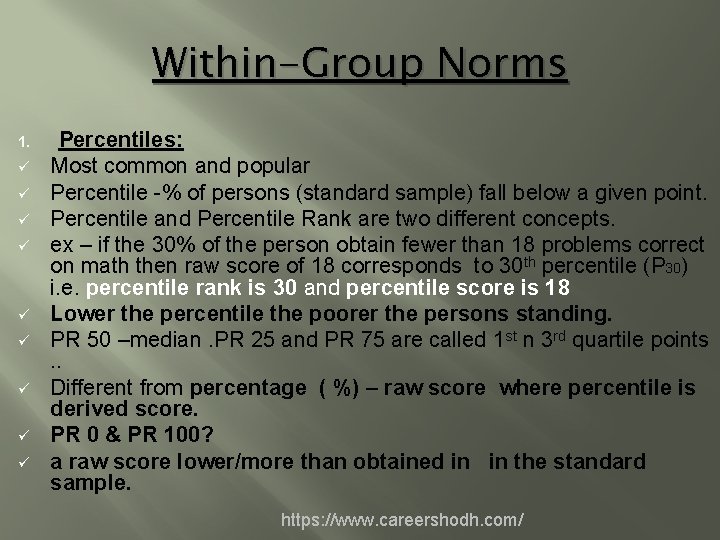 Within-Group Norms

1. Percentiles:
✓ Most common and popular
✓ Percentile -% of persons (standard sample) fall below a given point.
✓ Percentile and Percentile Rank are two different concepts.
✓ ex – if the 30% of the person obtain fewer than 18 problems correct on math then raw score of 18 corresponds to 30$^{th}$ percentile (P$_{30}$) i.e. percentile rank is 30 and percentile score is 18
✓ Lower the percentile the poorer the persons standing.
✓ PR 50 –median .PR 25 and PR 75 are called 1$^{st}$ n 3$^{rd}$ quartile points ..
✓ Different from percentage ( %) – raw score where percentile is derived score.
✓ PR 0 & PR 100?
✓ a raw score lower/more than obtained in in the standard sample.

https://www.careershodh.com/